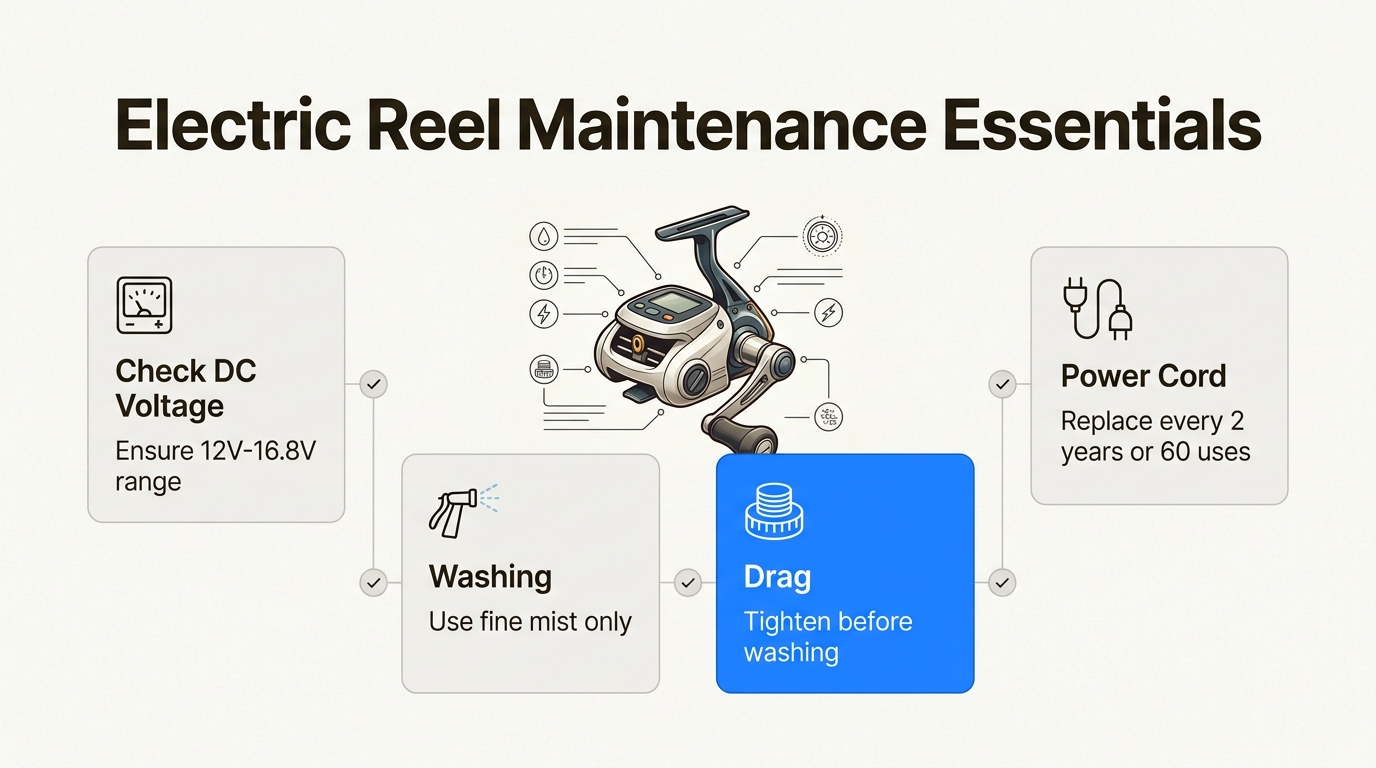 Electric Reel Maintenance Essentials

Check DC Voltage
Ensure 12V-16.8V range

Washing
Use fine mist only

Drag
Tighten before washing

Power Cord
Replace every 2 years or 60 uses